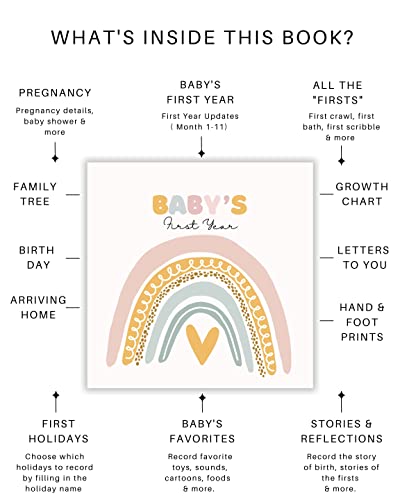 WHAT'S INSIDE THIS BOOK?

PREGNANCY
Pregnancy details, baby shower & more

BABY'S FIRST YEAR
First Year Updates ( Month 1-11)

ALL THE "FIRSTS"
First crawl, first bath, first scribble & more

FAMILY TREE

BIRTH DAY

ARRIVING HOME

BABY'S
First Year

GROWTH CHART

LETTERS TO YOU

HAND & FOOT PRINTS

FIRST HOLIDAYS
Choose which holidays to record by filling in the holiday name

BABY'S FAVORITES
Record favorite toys, sounds, cartoons, foods & more.

STORIES & REFLECTIONS
Record the story of birth, stories of the firsts & more.